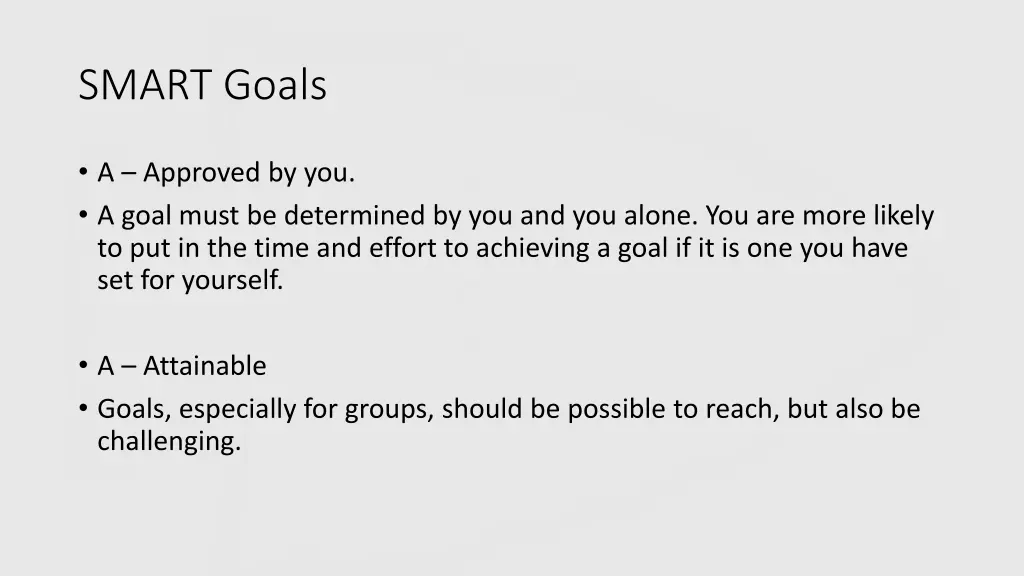 SMART Goals

• A – Approved by you.
• A goal must be determined by you and you alone. You are more likely to put in the time and effort to achieving a goal if it is one you have set for yourself.

• A – Attainable
• Goals, especially for groups, should be possible to reach, but also be challenging.